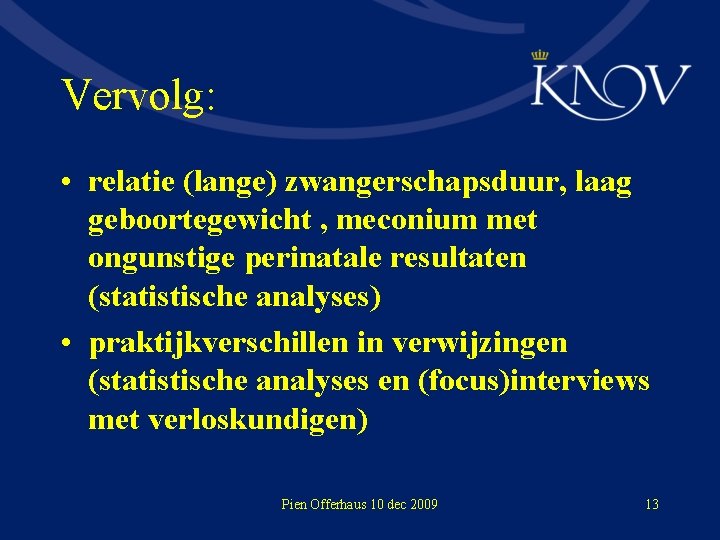 Vervolg:

KNOV

• relatie (lange) zwangerschapsduur, laag geboortegewicht , meconium met ongunstige perinatale resultaten (statistische analyses)

• praktijkverschillen in verwijzingen (statistische analyses en (focus)interviews met verloskundigen)

Pien Offerhaus 10 dec 2009

13